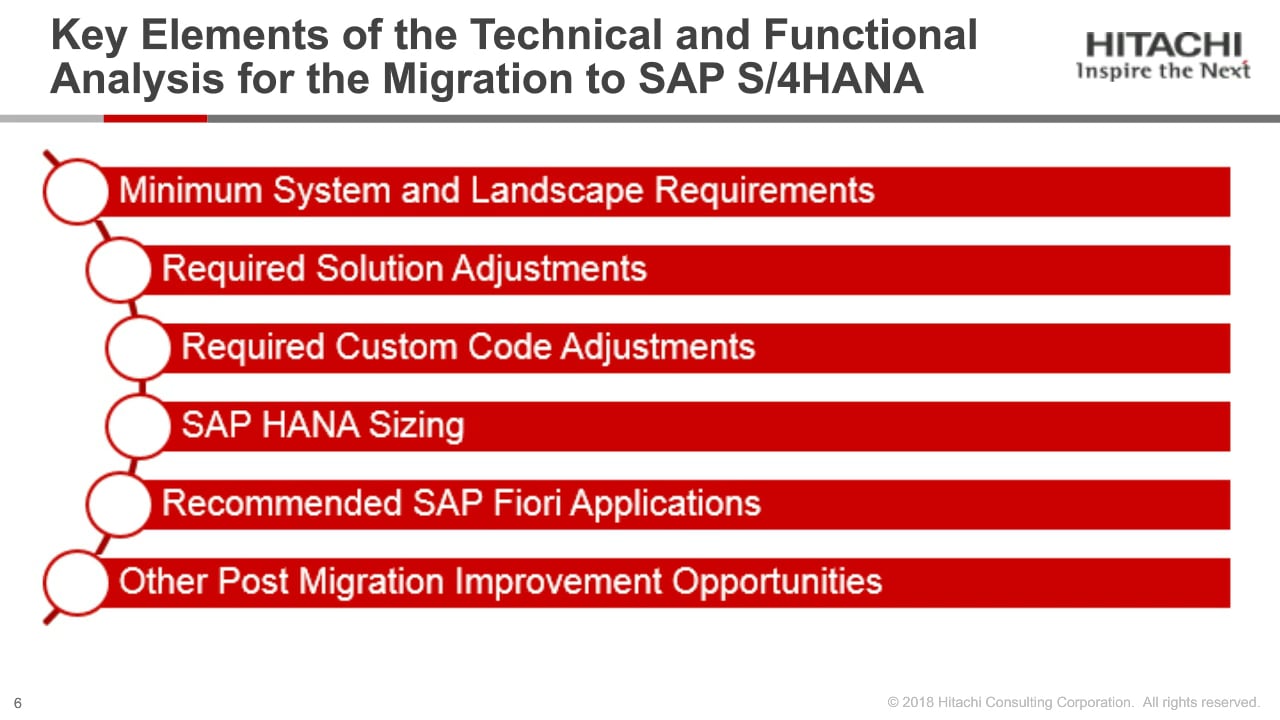 Key Elements of the Technical and Functional Analysis for the Migration to SAP S/4HANA

HITACHI
Inspire the Next

Minimum System and Landscape Requirements

Required Solution Adjustments

Required Custom Code Adjustments

SAP HANA Sizing

Recommended SAP Fiori Applications

Other Post Migration Improvement Opportunities

6

© 2018 Hitachi Consulting Corporation. All rights reserved.